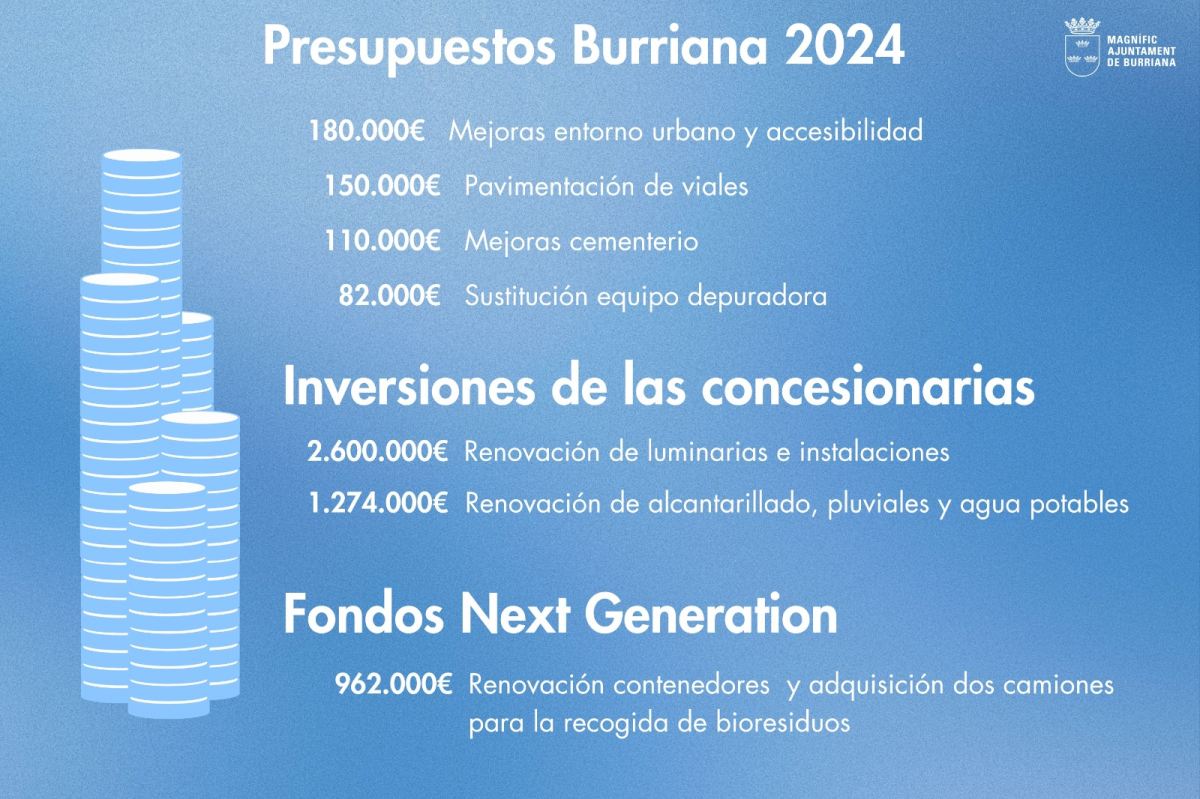 Presupuestos Burriana 2024

MAGNÍFIC AJUNTAMENT DE BURRIANA

180.000€ Mejoras entorno urbano y accesibilidad

150.000€ Pavimentación de viales

110.000€ Mejoras cementerio

82.000€ Sustitución equipo depuradora

Inversiones de las concesionarias

2.600.000€ Renovación de luminarias e instalaciones

1.274.000€ Renovación de alcantarillado, pluviales y agua potables

Fondos Next Generation

962.000€ Renovación contenedores y adquisición dos camiones para la recogida de bioresiduos